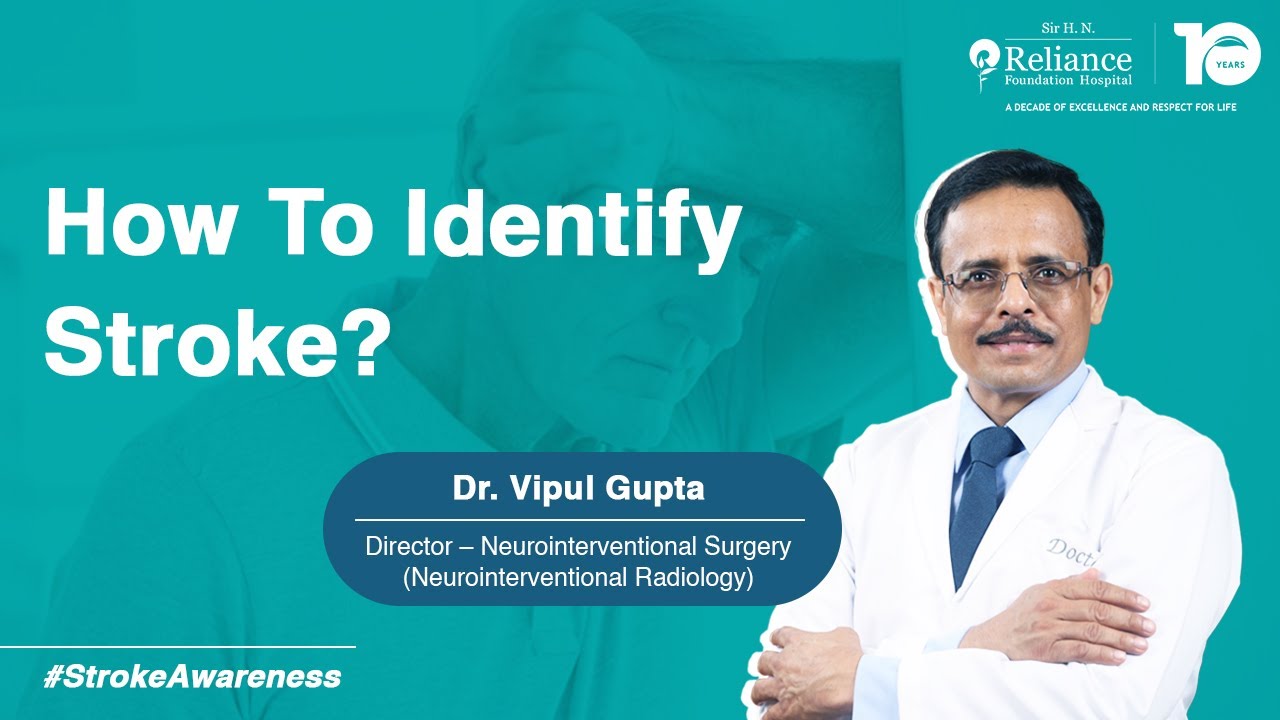 Sir H. N.
Reliance
Foundation Hospital

10 YEARS

A DECADE OF EXCELLENCE AND RESPECT FOR LIFE

How To Identify Stroke?

Dr. Vipul Gupta

Director – Neurointerventional Surgery (Neurointerventional Radiology)

Doct

#StrokeAwareness